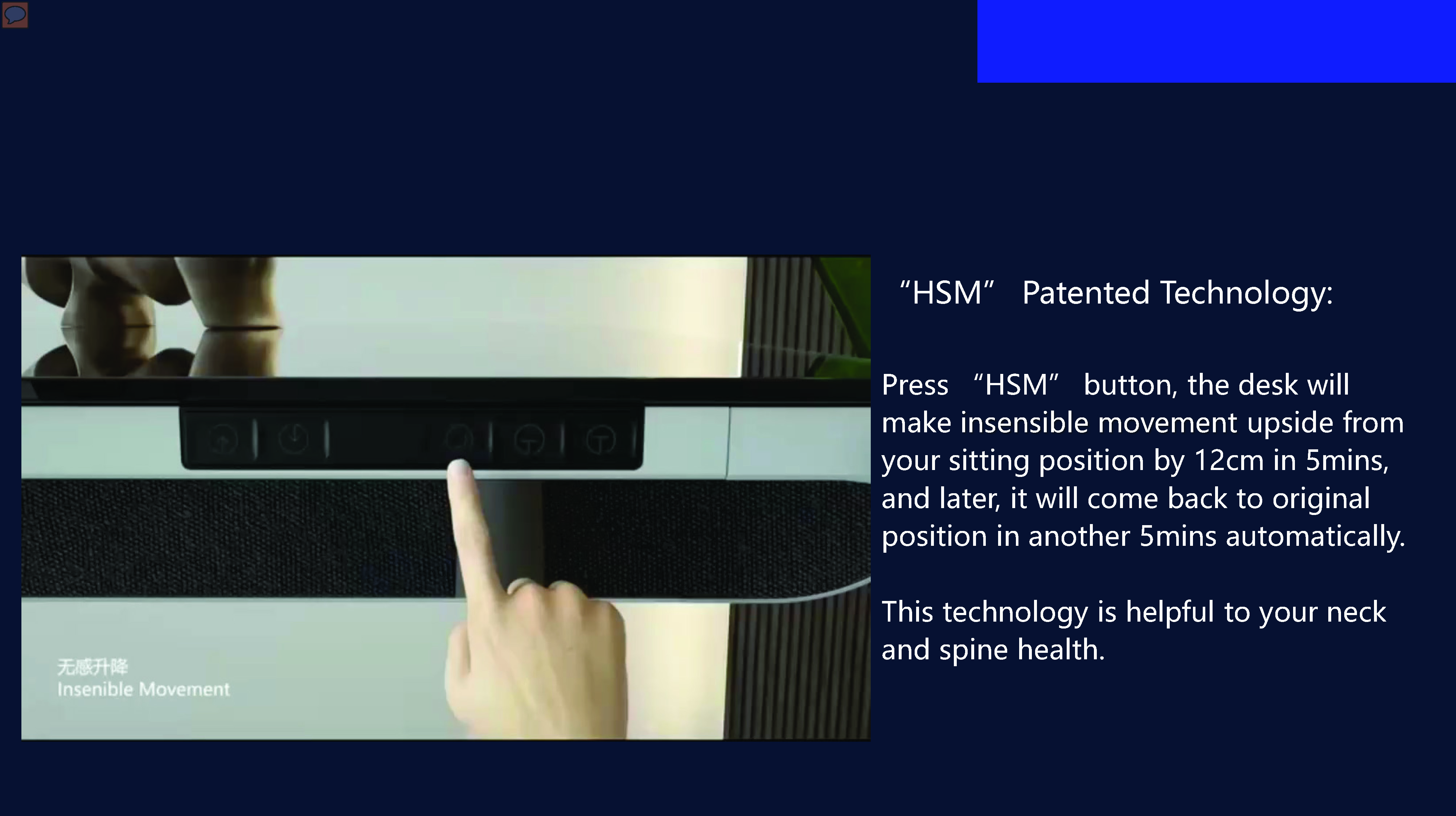 无感升降
Insenible Movement

“HSM” Patented Technology:

Press “HSM” button, the desk will make insensible movement upside from your sitting position by 12cm in 5mins, and later, it will come back to original position in another 5mins automatically.

This technology is helpful to your neck and spine health.